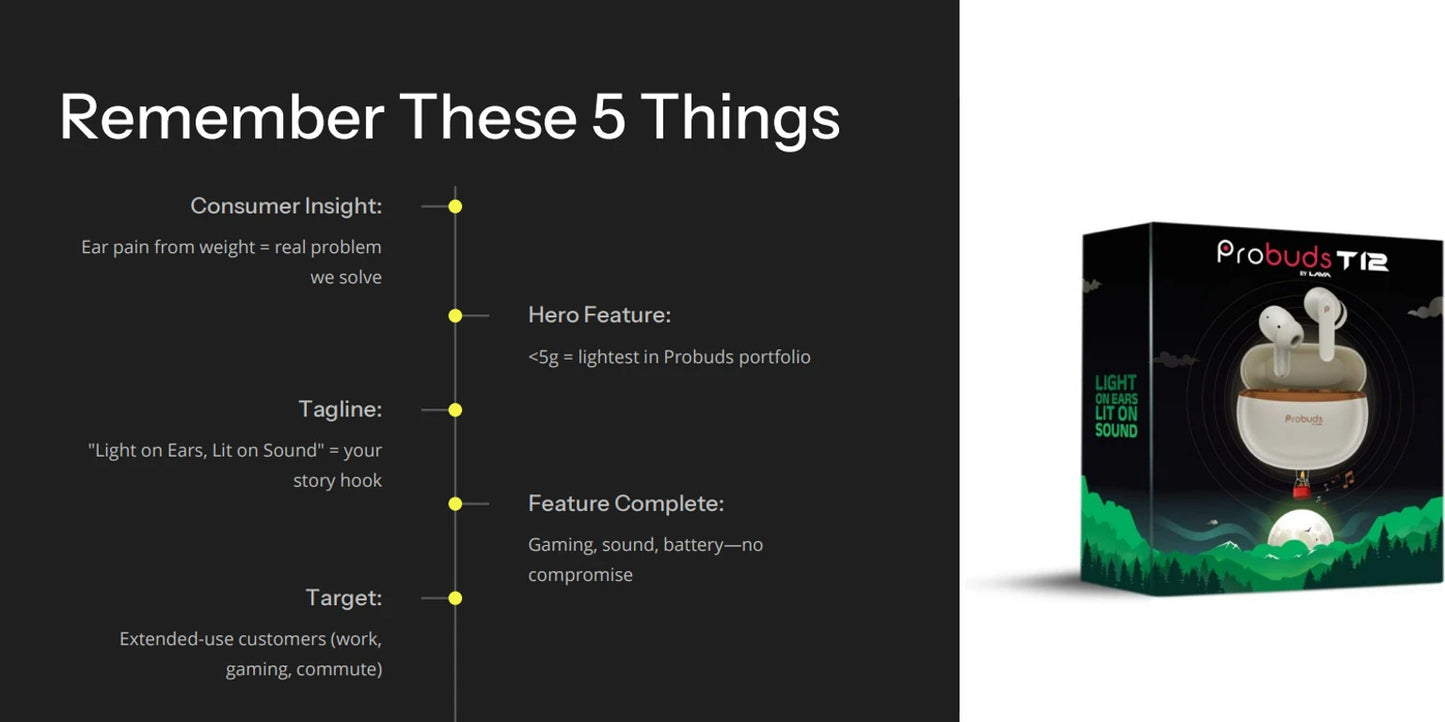 Remember These 5 Things

Consumer Insight:

Ear pain from weight = real problem we solve

Hero Feature:

<5g = lightest in Probuds portfolio

Tagline:

"Light on Ears, Lit on Sound" = your story hook

Feature Complete:

Gaming, sound, battery—no compromise

Target:

Extended-use customers (work, gaming, commute)

Probuds T12

BY LAVA

LIGHT ON EARS LIT ON SOUND

Probuds